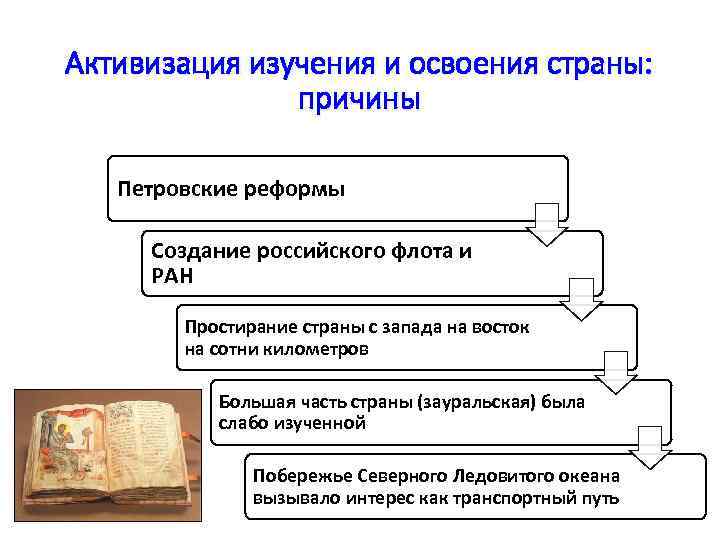 Активизация изучения и освоения страны: причины

Петровские реформы

Создание российского флота и РАН

Простирание страны с запада на восток на сотни километров

Большая часть страны (зауральская) была слабо изученной

Побережье Северного Ледовитого океана вызывало интерес как транспортный путь